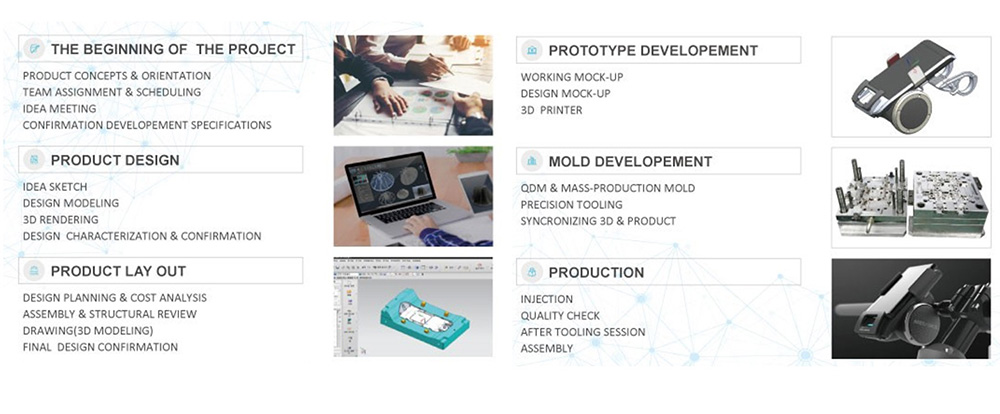 THE BEGINNING OF THE PROJECT

PRODUCT CONCEPTS & ORIENTATION
TEAM ASSIGNMENT & SCHEDULING
IDEA MEETING
CONFIRMATION DEVELOPEMENT SPECIFICATIONS

PRODUCT DESIGN

IDEA SKETCH
DESIGN MODELING
3D RENDERING
DESIGN CHARACTERIZATION & CONFIRMATION

PRODUCT LAY OUT

DESIGN PLANNING & COST ANALYSIS
ASSEMBLY & STRUCTURAL REVIEW
DRAWING(3D MODELING)
FINAL DESIGN CONFIRMATION

PROTOTYPE DEVELOPEMENT

WORKING MOCK-UP
DESIGN MOCK-UP
3D PRINTER

MOLD DEVELOPEMENT

QDM & MASS-PRODUCTION MOLD
PRECISION TOOLING
SYNCRONIZING 3D & PRODUCT

PRODUCTION

INJECTION
QUALITY CHECK
AFTER TOOLING SESSION
ASSEMBLY